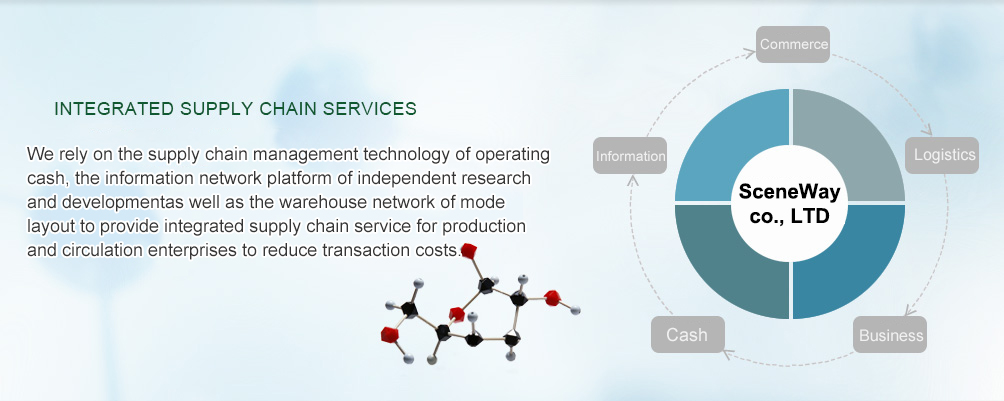 INTEGRATED SUPPLY CHAIN SERVICES

We rely on the supply chain management technology of operating cash, the information network platform of independent research and developmentas well as the warehouse network of mode layout to provide integrated supply chain service for production and circulation enterprises to reduce transaction costs.

Commerce

Logistics

Business

Cash

Information

SceneWay co., LTD